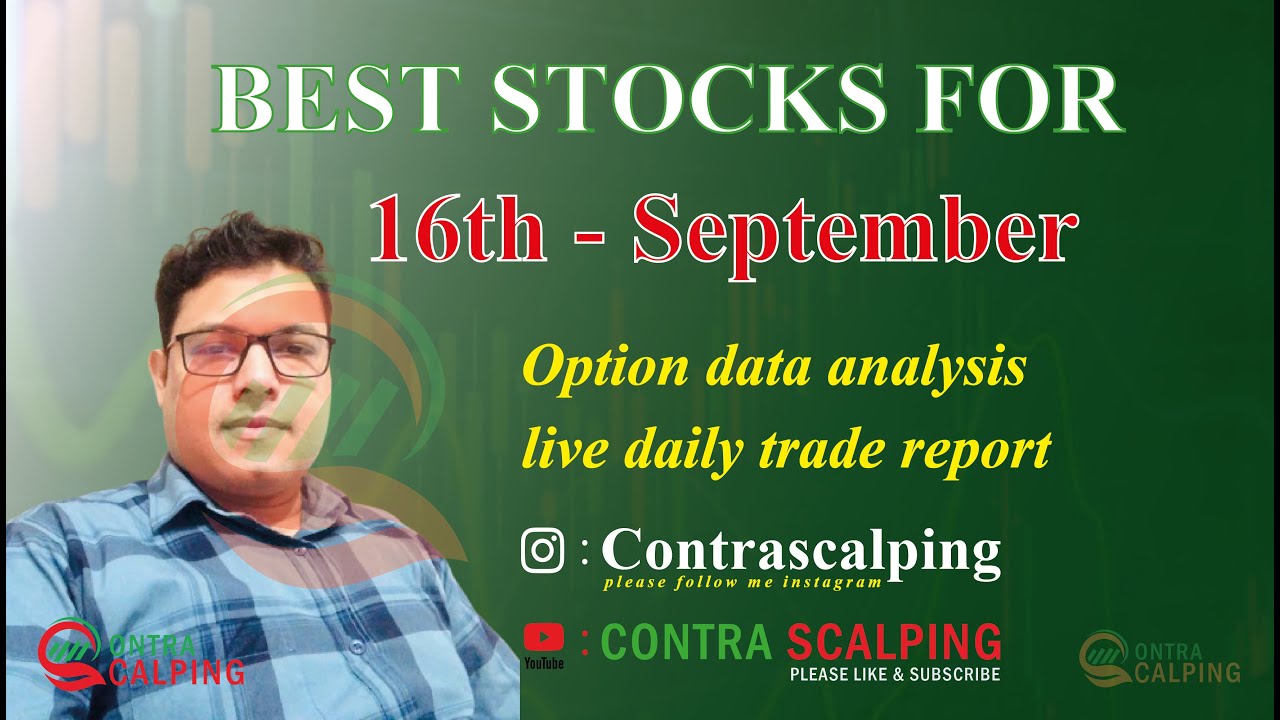 BEST STOCKS FOR

16th - September

Option data analysis
live daily trade report

: Contrascalping
please follow me instagram

YouTube : CONTRA SCALPING
PLEASE LIKE & SUBSCRIBE

ONTRA
CALPING

ONTRA
CALPING